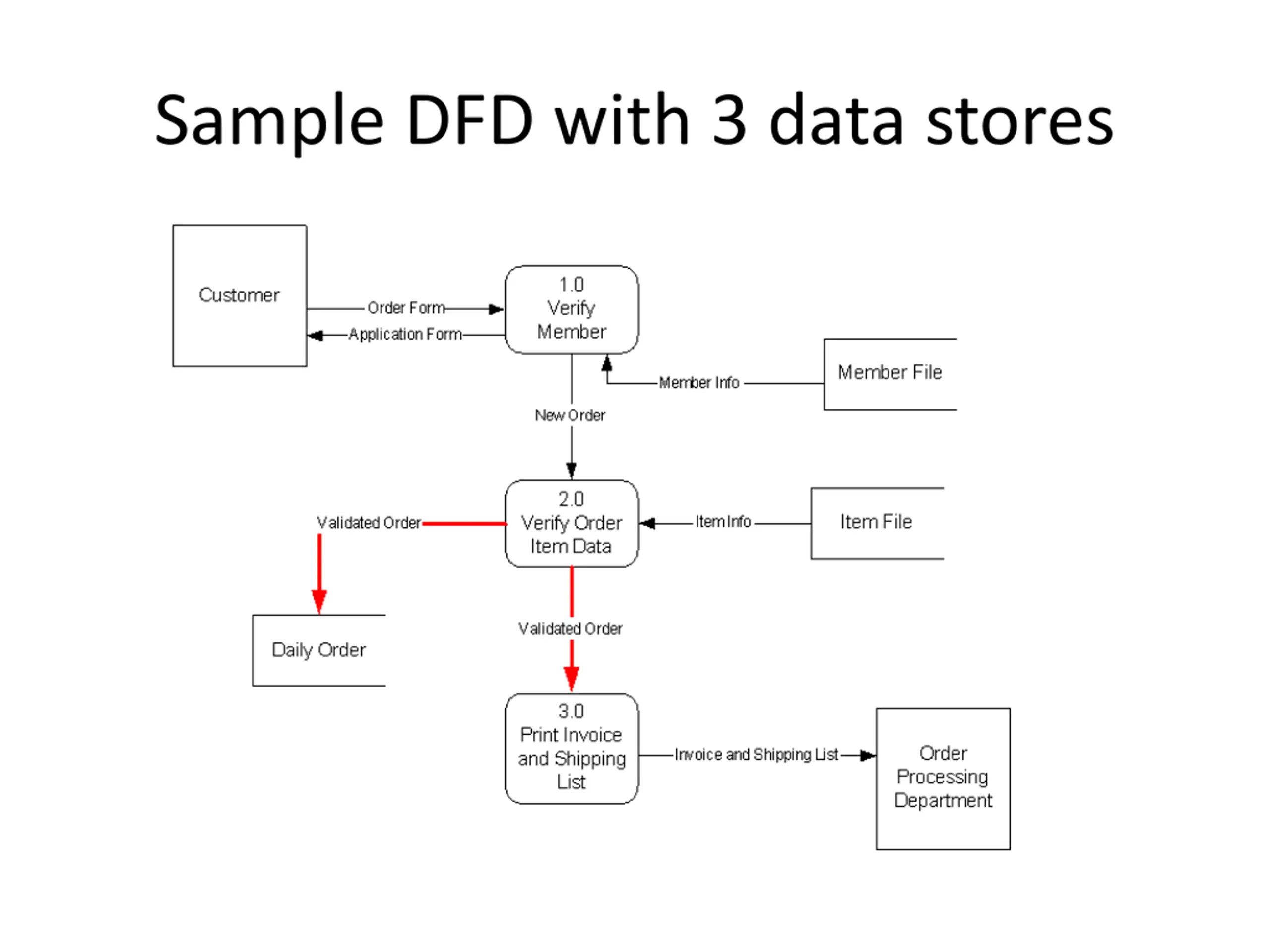 Sample DFD with 3 data stores

Customer

Order Form

Application Form

1.0
Verify
Member

Member Info

Member File

New Order

2.0
Verify Order
Item Data

Item Info

Item File

Validated Order

Daily Order

Validated Order

3.0
Print Invoice
and Shipping
List

Invoice and Shipping List

Order
Processing
Department